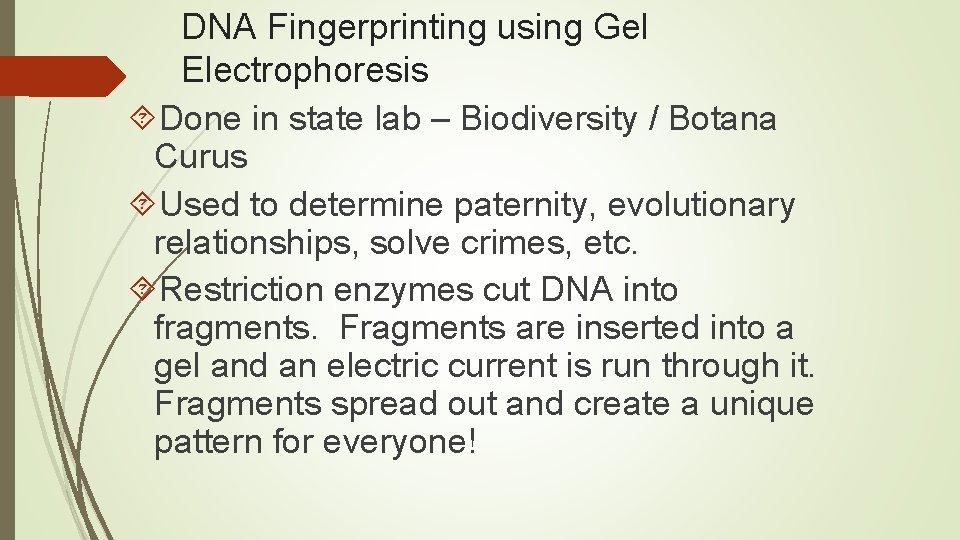 DNA Fingerprinting using Gel Electrophoresis

Done in state lab – Biodiversity / Botana Curus

Used to determine paternity, evolutionary relationships, solve crimes, etc.

Restriction enzymes cut DNA into fragments. Fragments are inserted into a gel and an electric current is run through it. Fragments spread out and create a unique pattern for everyone!